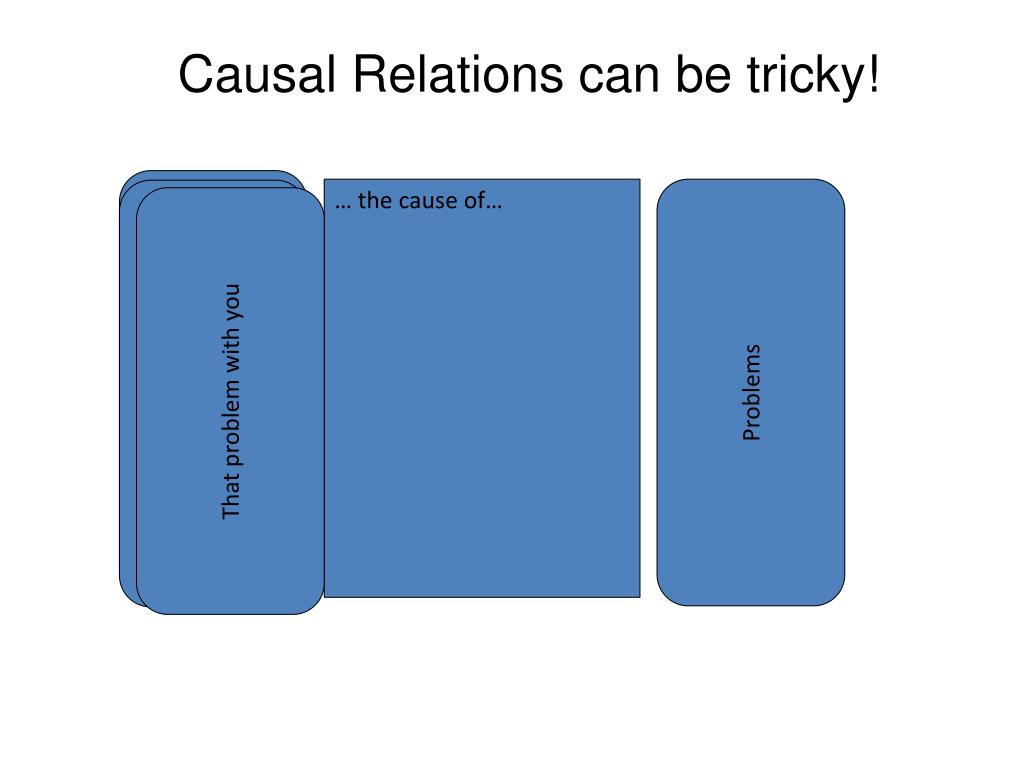 Causal Relations can be tricky!

That problem with you

… the cause of…

Problems